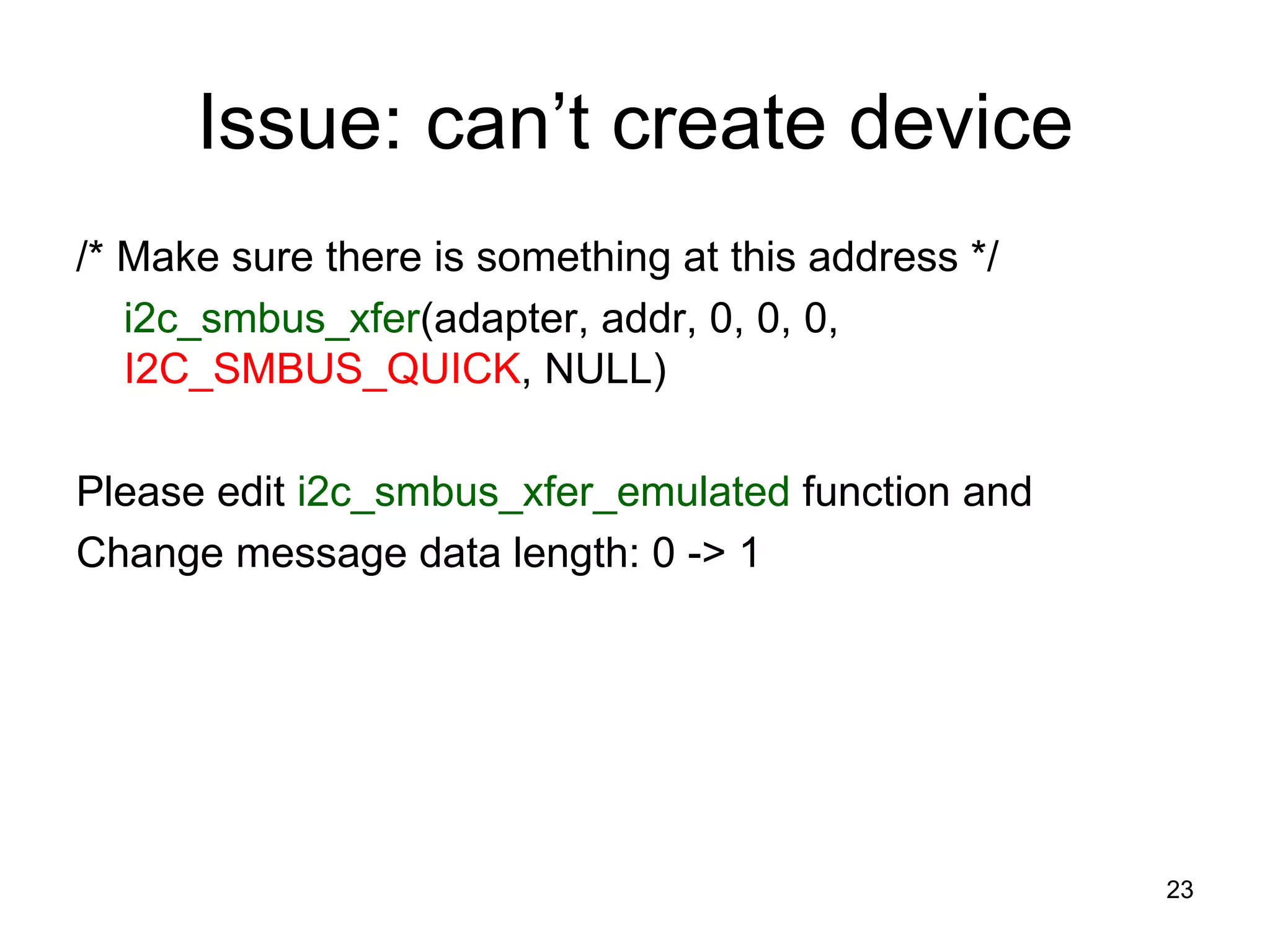 Issue: can’t create device

/* Make sure there is something at this address */

i2c_smbus_xfer(adapter, addr, 0, 0, 0, I2C_SMBUS_QUICK, NULL)

Please edit i2c_smbus_xfer_emulated function and

Change message data length: 0 -> 1

23